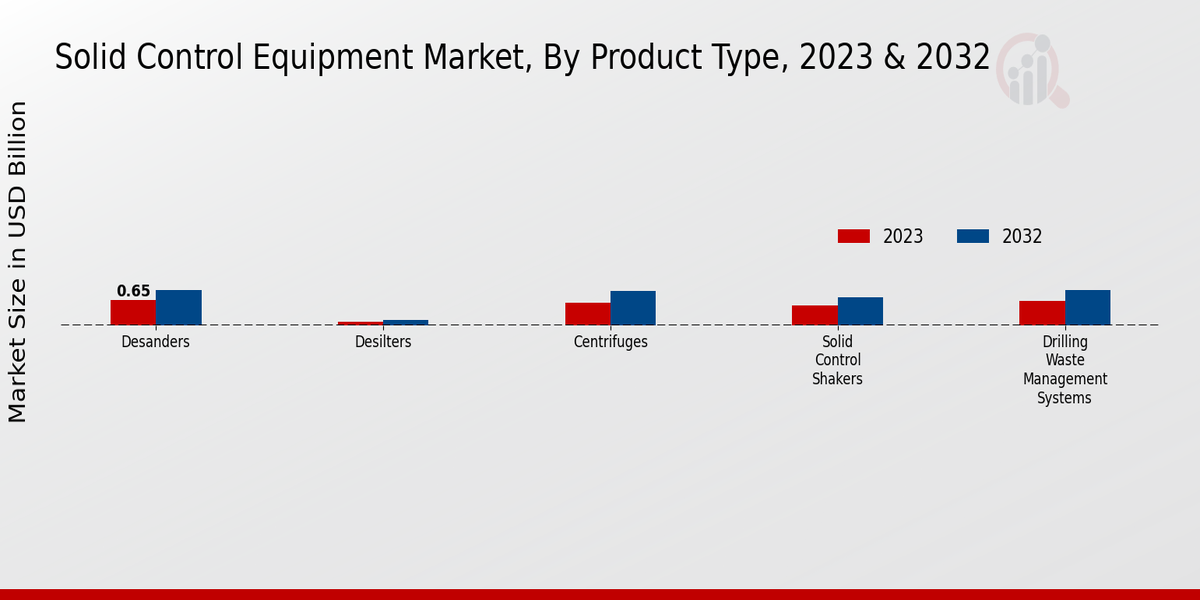 Solid Control Equipment Market, By Product Type, 2023 & 2032

Market Size in USD Billion

2023
2032

0.65

Desanders
Desilters
Centrifuges
Solid Control Shakers
Drilling Waste Management Systems